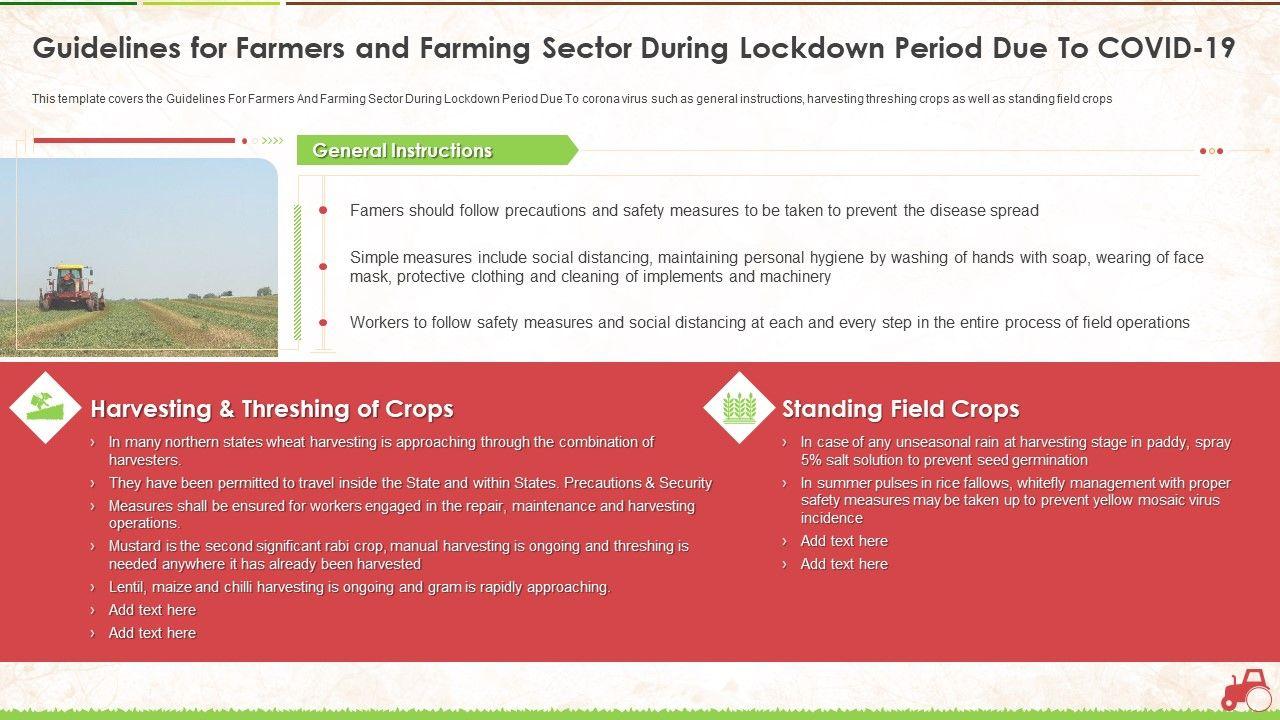 Guidelines for Farmers and Farming Sector During Lockdown Period Due To COVID-19

This template covers the Guidelines For Farmers And Farming Sector During Lockdown Period Due To corona virus such as general instructions, harvesting threshing crops as well as standing field crops

General Instructions

Famers should follow precautions and safety measures to be taken to prevent the disease spread

Simple measures include social distancing, maintaining personal hygiene by washing of hands with soap, wearing of face mask, protective clothing and cleaning of implements and machinery

Workers to follow safety measures and social distancing at each and every step in the entire process of field operations

Harvesting & Threshing of Crops

› In many northern states wheat harvesting is approaching through the combination of harvesters.

› They have been permitted to travel inside the State and within States. Precautions & Security

› Measures shall be ensured for workers engaged in the repair, maintenance and harvesting operations.

› Mustard is the second significant rabi crop, manual harvesting is ongoing and threshing is needed anywhere it has already been harvested

› Lentil, maize and chilli harvesting is ongoing and gram is rapidly approaching.

› Add text here

› Add text here

Standing Field Crops

› In case of any unseasonal rain at harvesting stage in paddy, spray 5% salt solution to prevent seed germination

› In summer pulses in rice fallows, whitefly management with proper safety measures may be taken up to prevent yellow mosaic virus incidence

› Add text here

› Add text here